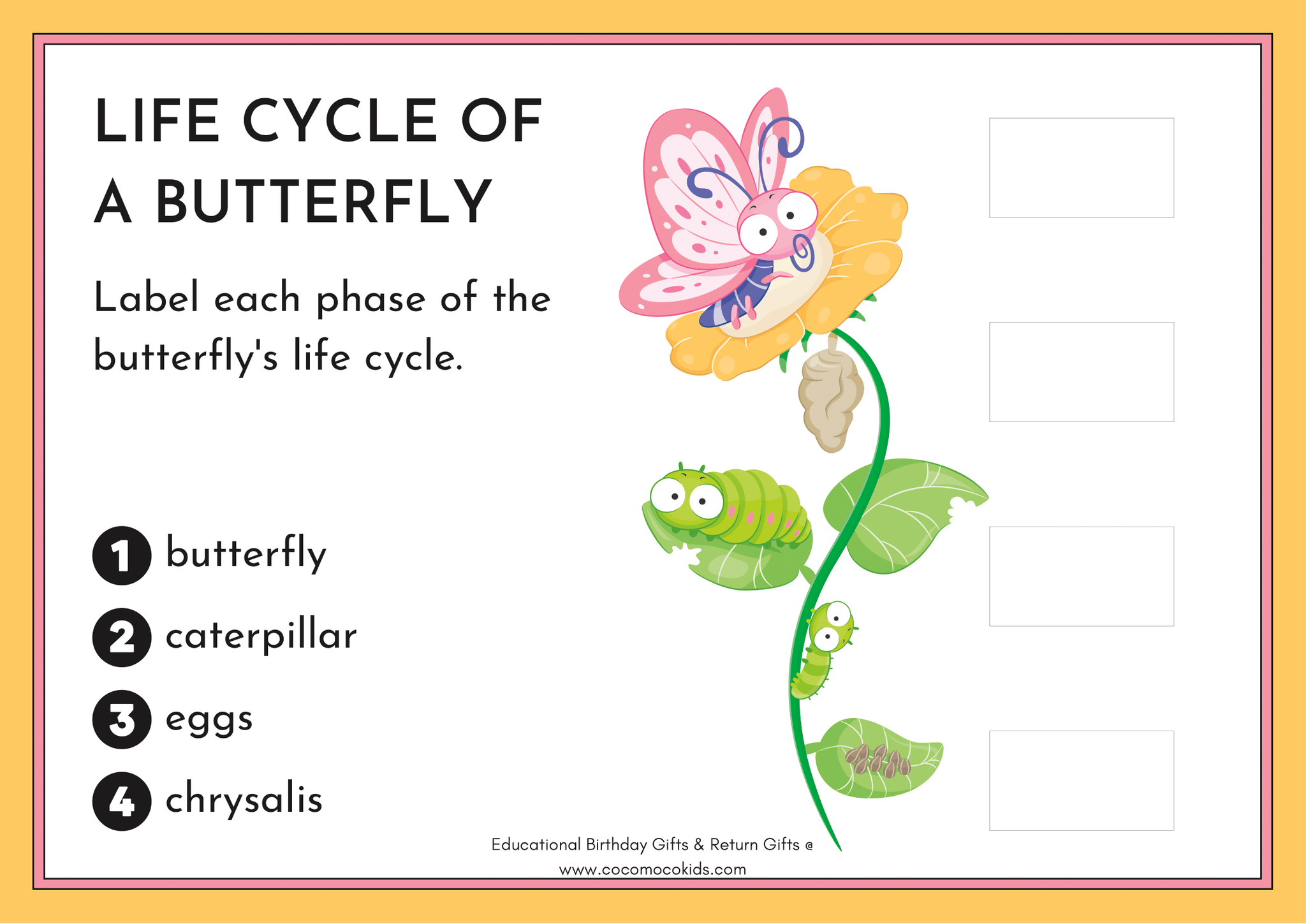 LIFE CYCLE OF A BUTTERFLY

Label each phase of the butterfly's life cycle.

1 butterfly
2 caterpillar
3 eggs
4 chrysalis

Educational Birthday Gifts & Return Gifts @ www.cocomocokids.com